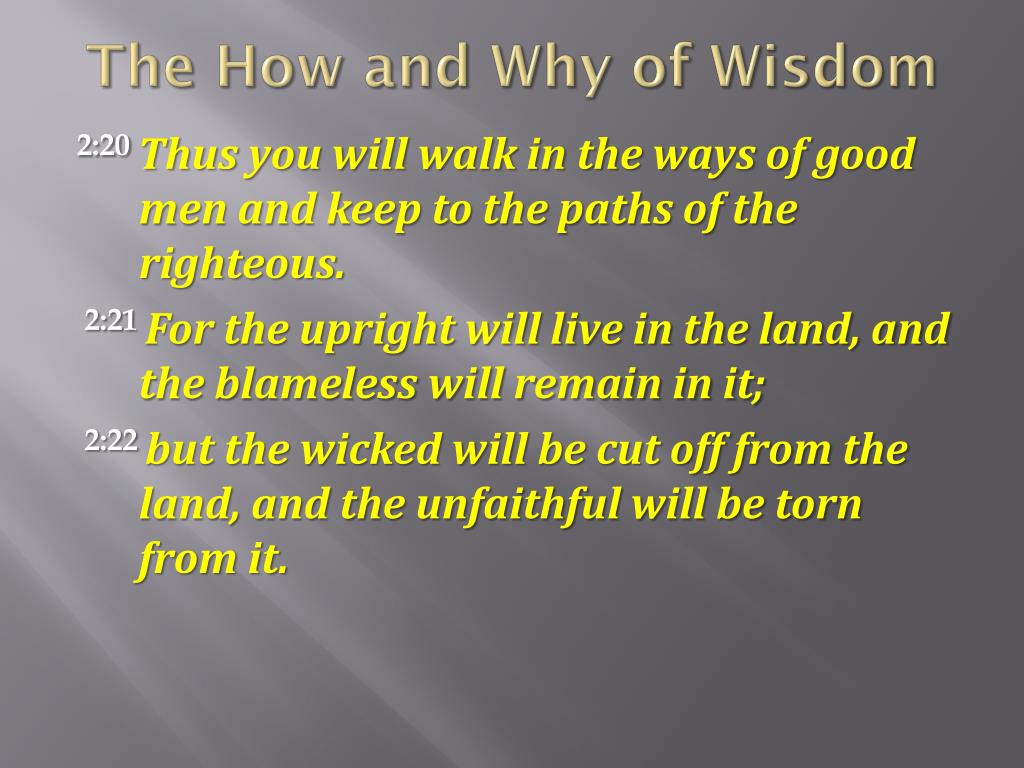 The How and Why of Wisdom

2:20 Thus you will walk in the ways of good men and keep to the paths of the righteous.

2:21 For the upright will live in the land, and the blameless will remain in it;

2:22 but the wicked will be cut off from the land, and the unfaithful will be torn from it.